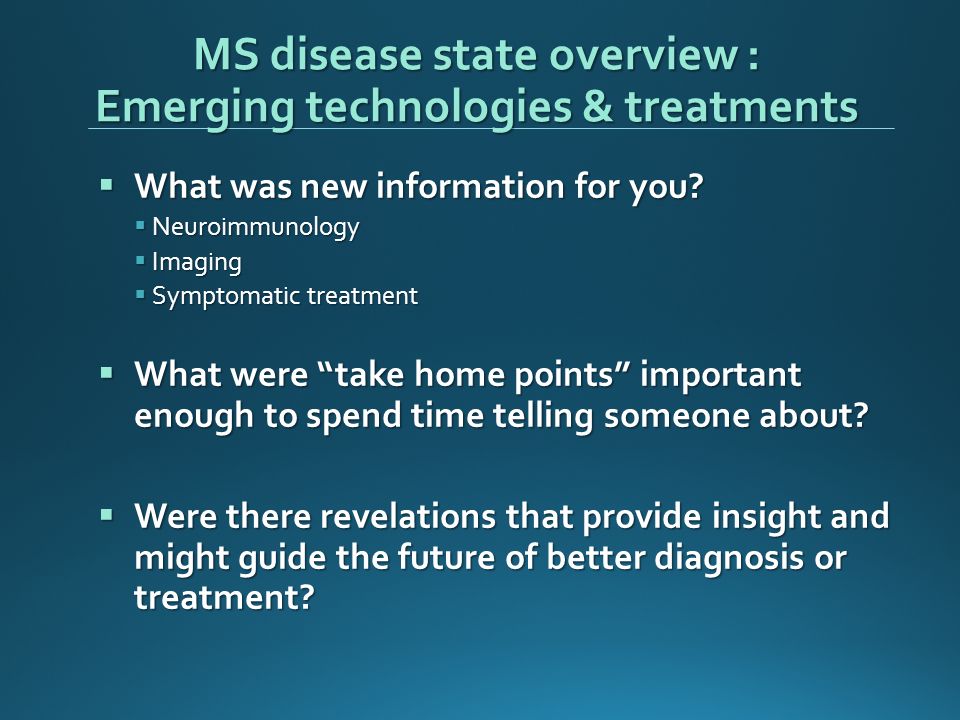 MS disease state overview :
Emerging technologies & treatments

▪ What was new information for you?
  ▪ Neuroimmunology
  ▪ Imaging
  ▪ Symptomatic treatment

▪ What were “take home points” important enough to spend time telling someone about?

▪ Were there revelations that provide insight and might guide the future of better diagnosis or treatment?